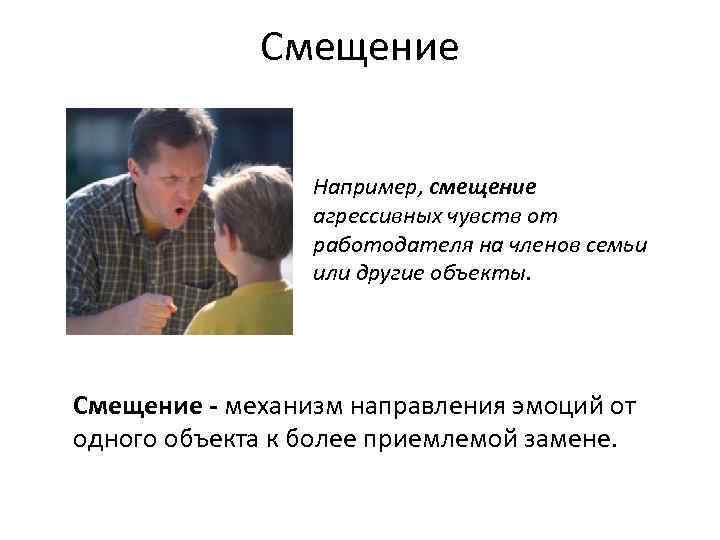 Смещение

Например, смещение агрессивных чувств от работодателя на членов семьи или другие объекты.

Смещение - механизм направления эмоций от одного объекта к более приемлемой замене.